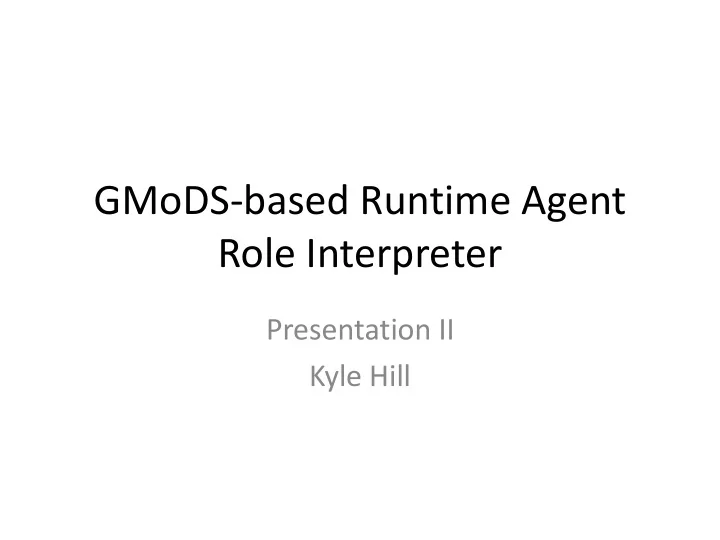 GMoDS-based Runtime Agent Role Interpreter

Presentation II

Kyle Hill